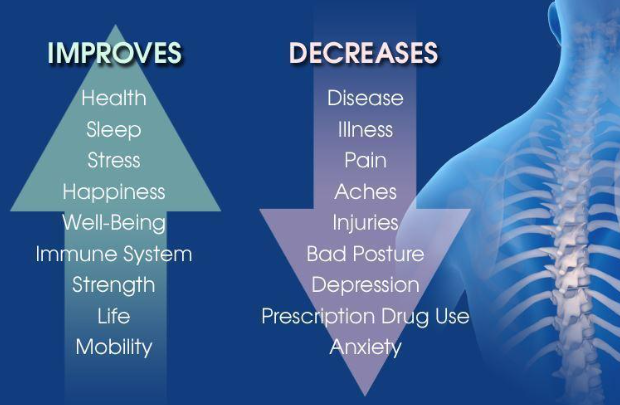 IMPROVES

Health
Sleep
Stress
Happiness
Well-Being
Immune System
Strength
Life
Mobility

DECREASES

Disease
Illness
Pain
Aches
Injuries
Bad Posture
Depression
Prescription Drug Use
Anxiety